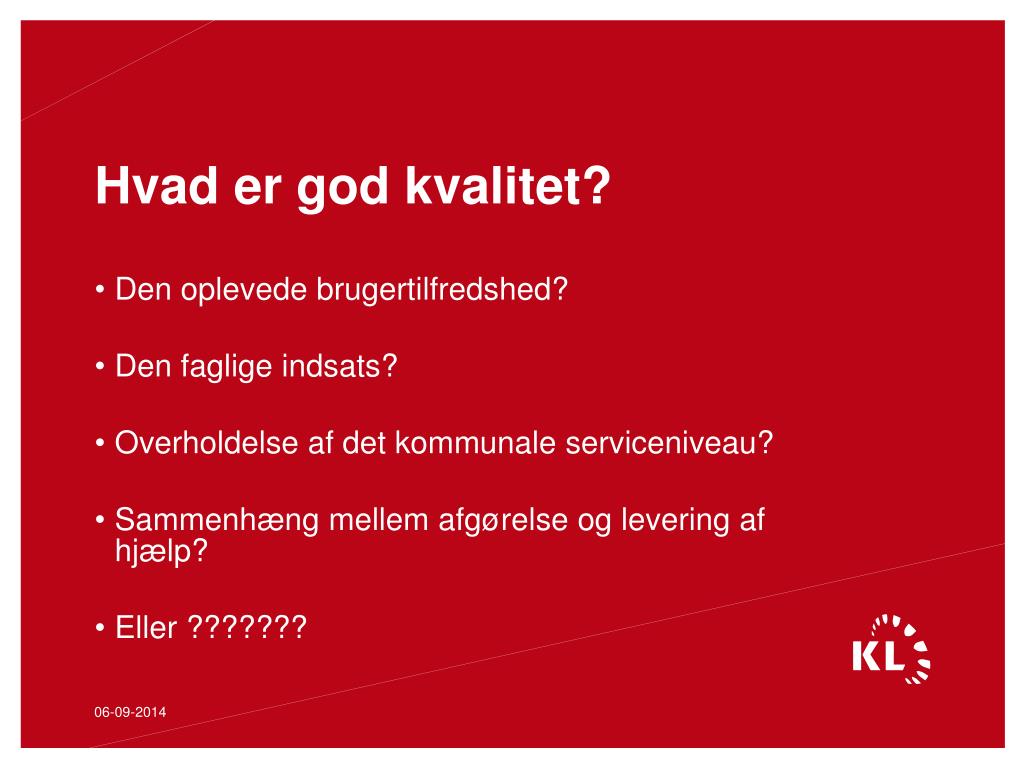 Hvad er god kvalitet?

• Den oplevede brugertilfredshed?

• Den faglige indsats?

• Overholdelse af det kommunale serviceniveau?

• Sammenhæng mellem afgørelse og levering af hjælp?

• Eller ???????

KL

06-09-2014